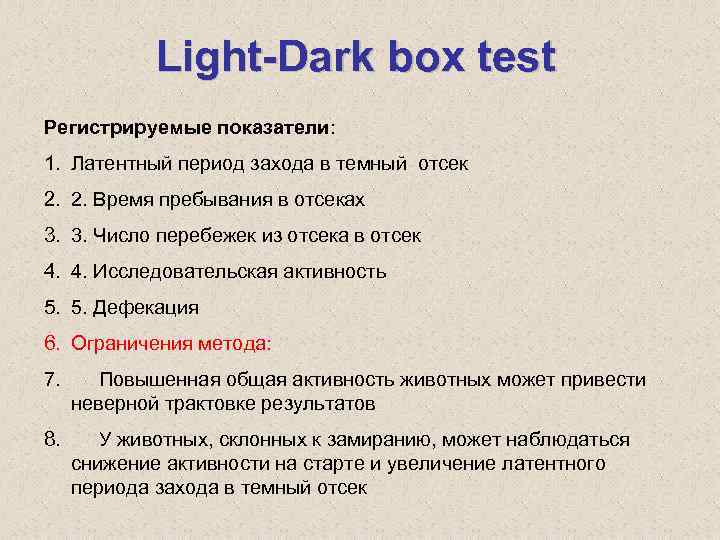 Light-Dark box test

Регистрируемые показатели:

1. Латентный период захода в темный отсек

2. 2. Время пребывания в отсеках

3. 3. Число перебежек из отсека в отсек

4. 4. Исследовательская активность

5. 5. Дефекация

6. Ограничения метода:

7. Повышенная общая активность животных может привести неверной трактовке результатов

8. У животных, склонных к замиранию, может наблюдаться снижение активности на старте и увеличение латентного периода захода в темный отсек